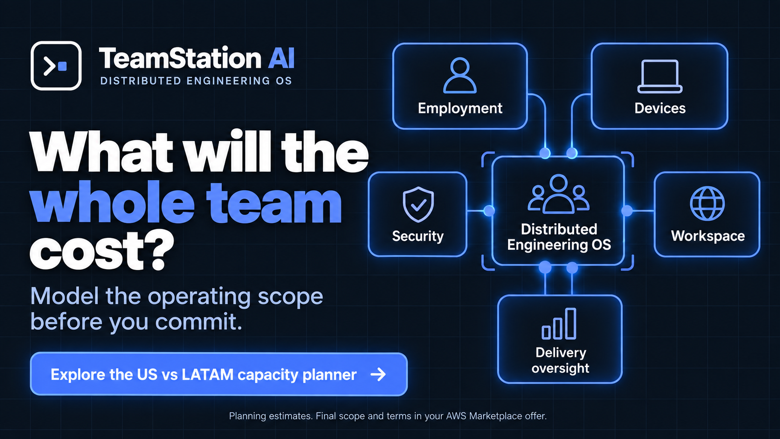 TeamStation AI
DISTRIBUTED ENGINEERING OS

What will the whole team cost?

Model the operating scope before you commit.

Explore the US vs LATAM capacity planner →

Employment

Devices

Security

Distributed Engineering OS

Workspace

Delivery oversight

Planning estimates. Final scope and terms in your AWS Marketplace offer.